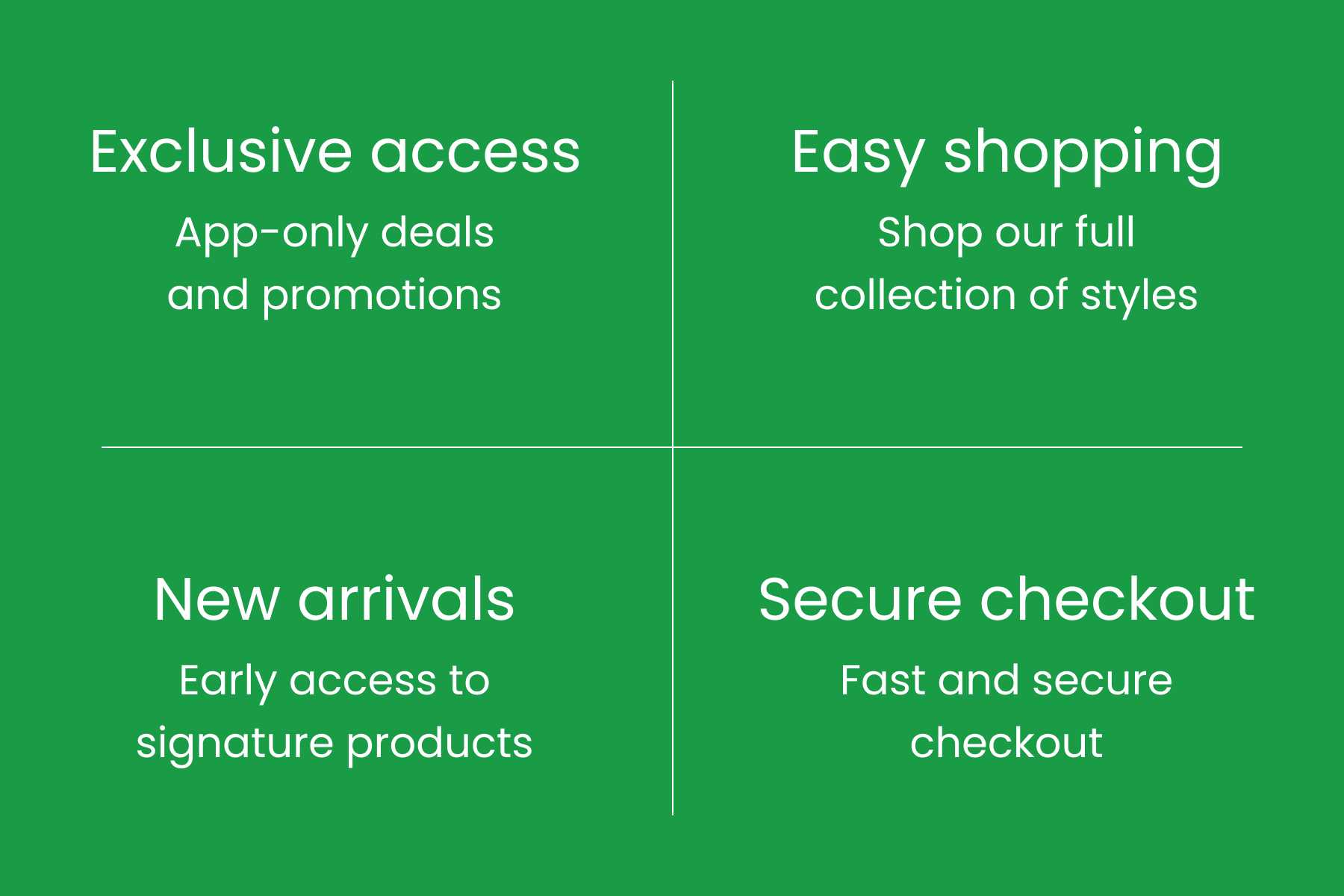 Exclusive access

App-only deals and promotions

Easy shopping

Shop our full collection of styles

New arrivals

Early access to signature products

Secure checkout

Fast and secure checkout